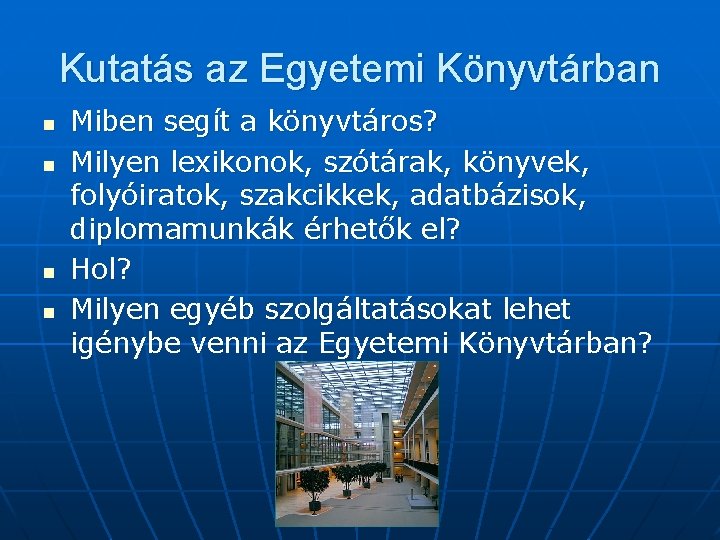 Kutatás az Egyetemi Könyvtárban

- Miben segít a könyvtáros?
- Milyen lexikonok, szótárak, könyvek, folyóiratok, szakcikkek, adatbázisok, diplomamunkák érhetők el?
- Hol?
- Milyen egyéb szolgáltatásokat lehet igénybe venni az Egyetemi Könyvtárban?